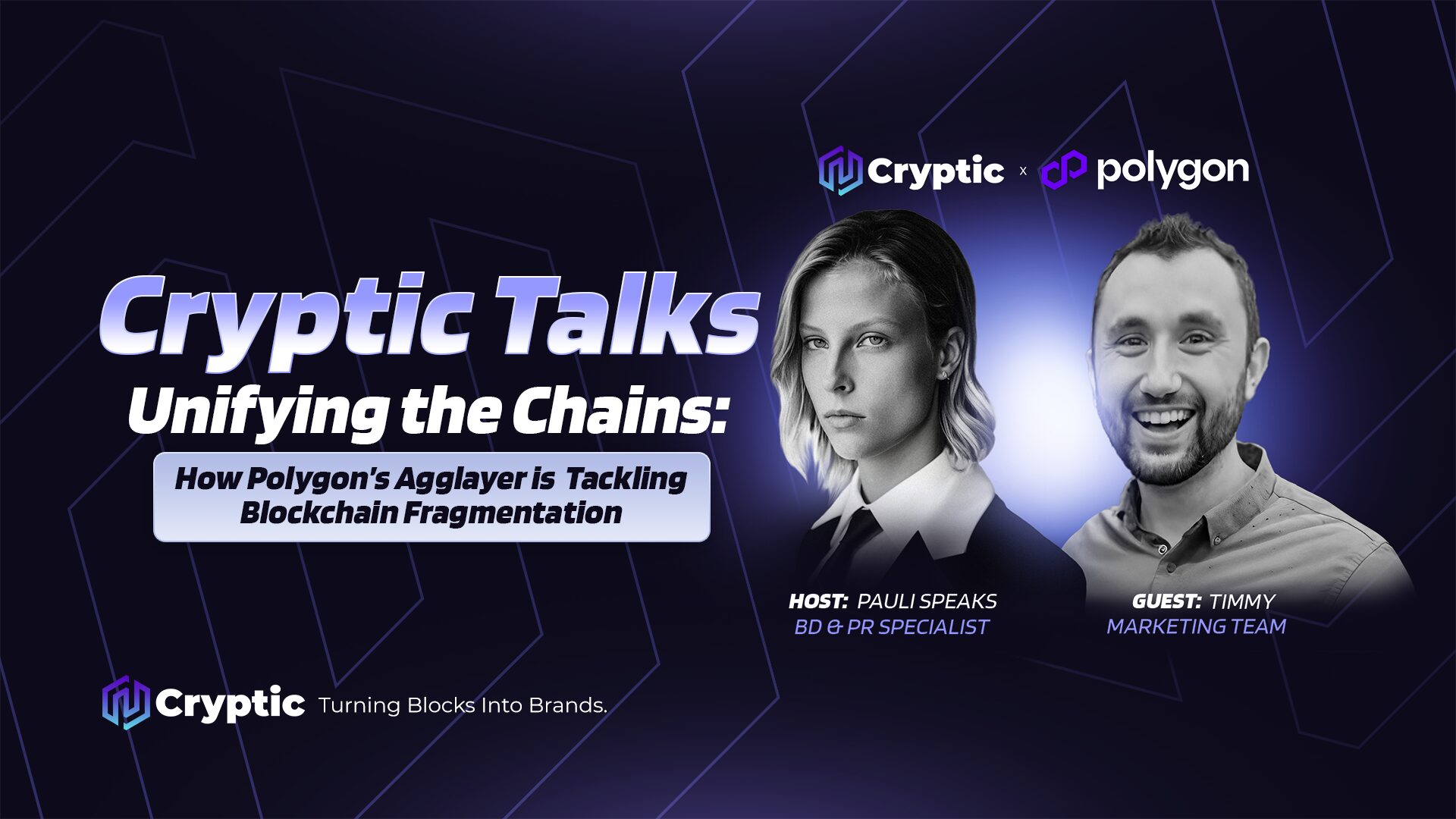 Cryptic x polygon

Cryptic Talks
Unifying the Chains:
How Polygon's Agglayer is Tackling Blockchain Fragmentation

HOST: PAULI SPEAKS
BD & PR SPECIALIST

GUEST: TIMMY
MARKETING TEAM

Cryptic Turning Blocks Into Brands.